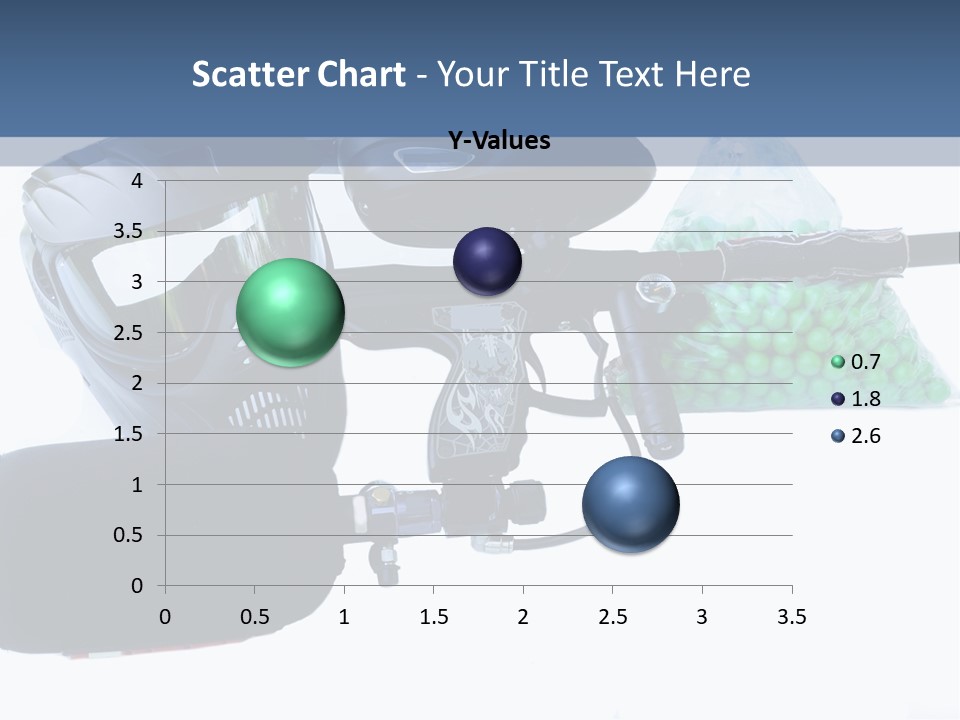 Scatter Chart - Your Title Text Here

Y-Values

4
3.5
3
2.5
2
1.5
1
0.5
0

0 0.5 1 1.5 2 2.5 3 3.5

0.7
1.8
2.6